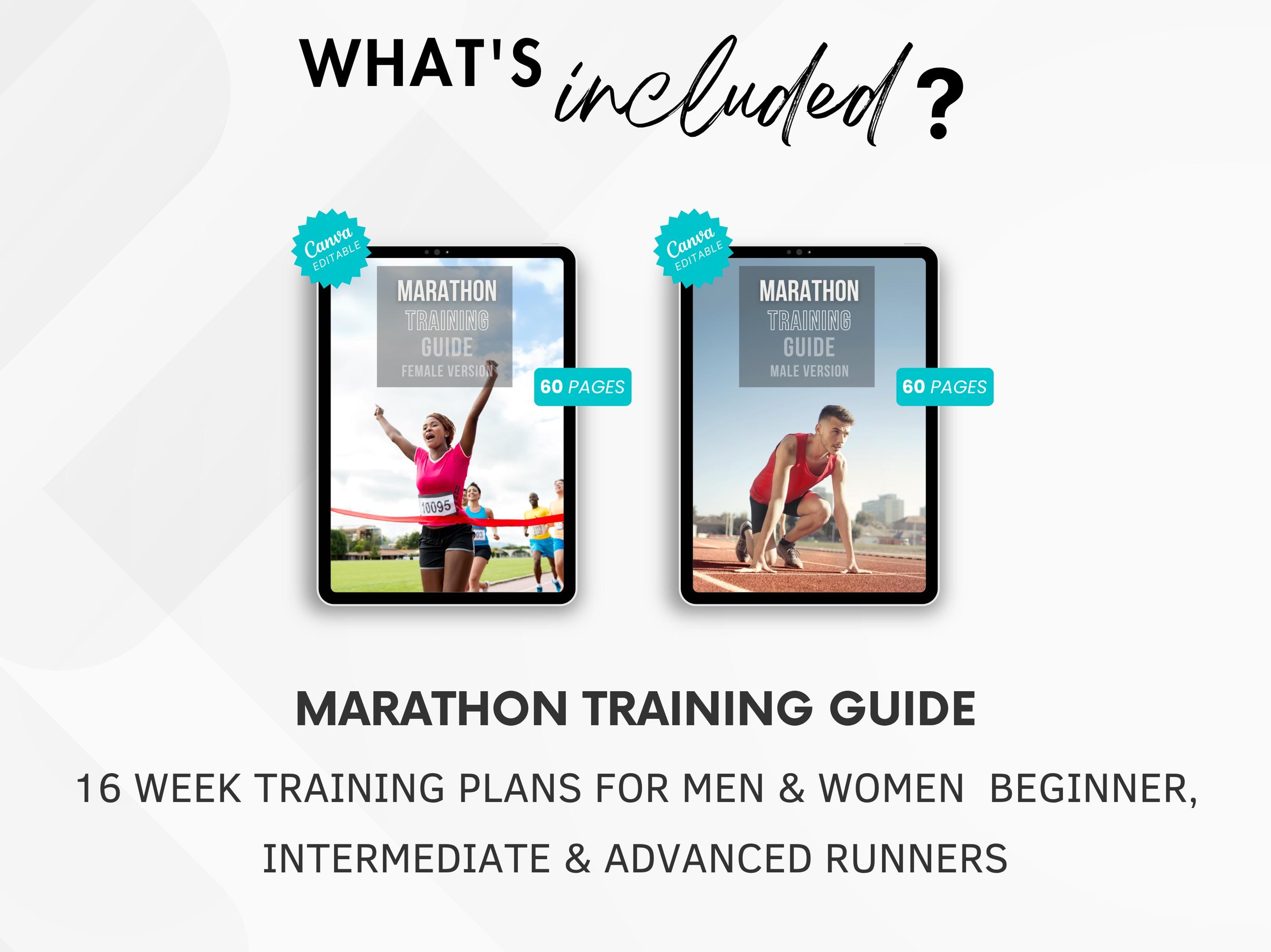 WHAT'S included ?

Canva EDITABLE

MARATHON TRAINING GUIDE FEMALE VERSION

60 PAGES

10095

Canva EDITABLE

MARATHON TRAINING GUIDE MALE VERSION

60 PAGES

MARATHON TRAINING GUIDE

16 WEEK TRAINING PLANS FOR MEN & WOMEN BEGINNER, INTERMEDIATE & ADVANCED RUNNERS